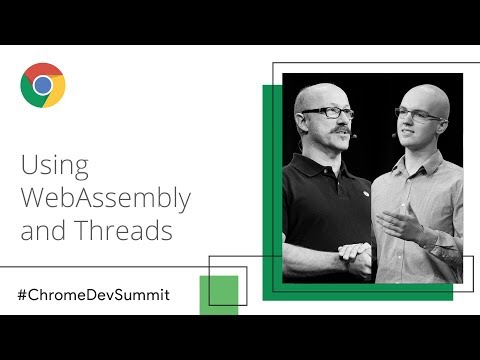 Using WebAssembly and Threads

#ChromeDevSummit